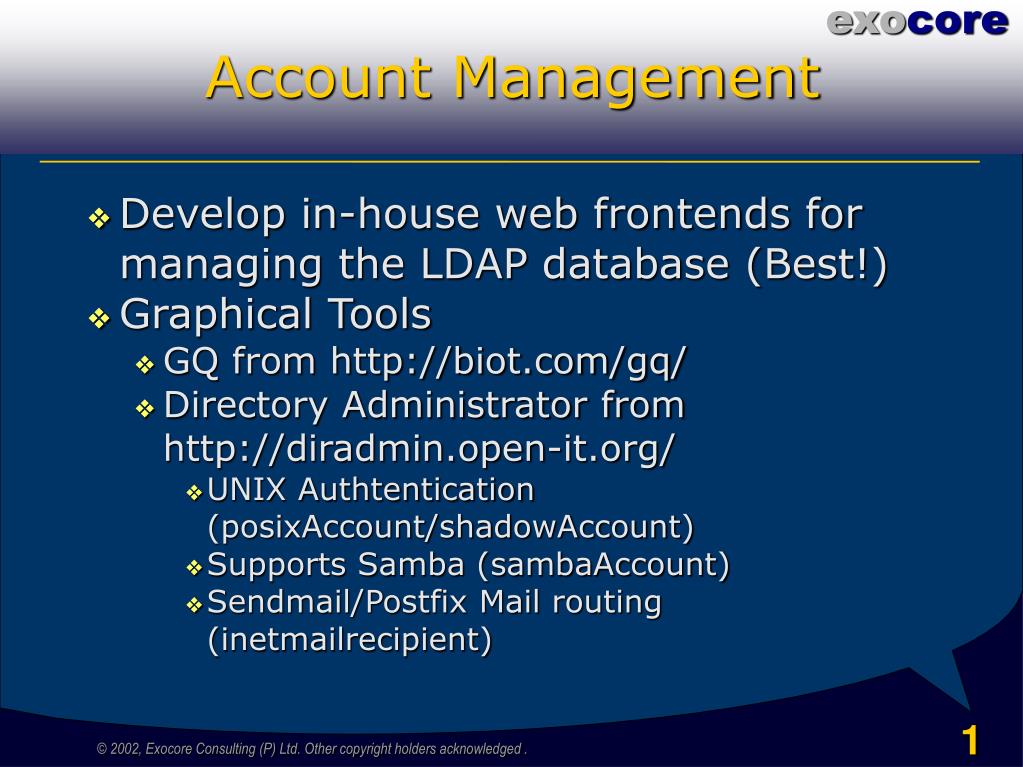 exocore

Account Management

❖ Develop in-house web frontends for managing the LDAP database (Best!)
❖ Graphical Tools
❖ GQ from http://biot.com/gq/
❖ Directory Administrator from http://diradmin.open-it.org/
❖ UNIX Authtentication (posixAccount/shadowAccount)
❖ Supports Samba (sambaAccount)
❖ Sendmail/Postfix Mail routing (inetmailrecipient)

© 2002, Exocore Consulting (P) Ltd. Other copyright holders acknowledged .

1